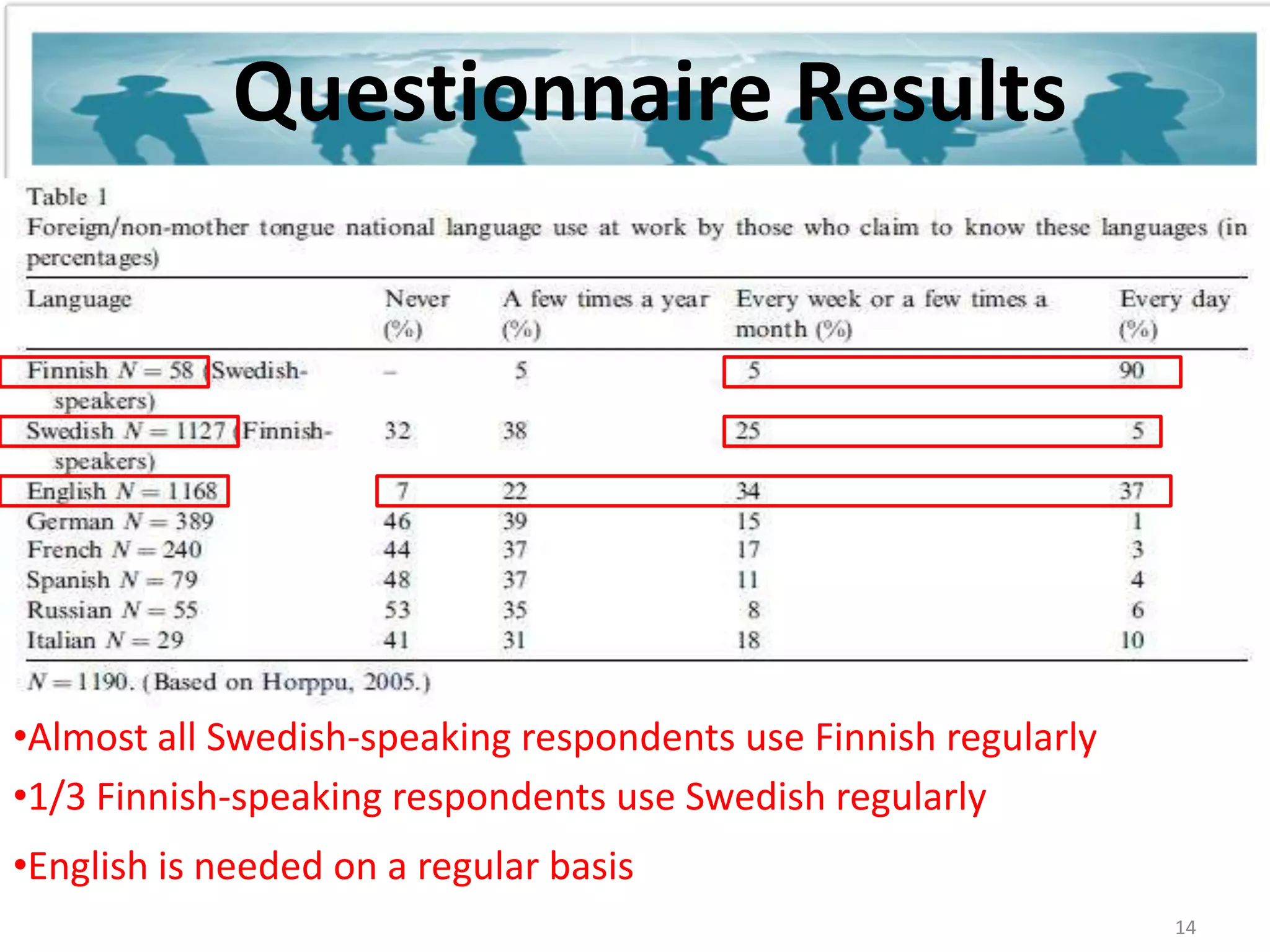 Questionnaire Results

Table 1
Foreign/non-mother tongue national language use at work by those who claim to know these languages (in percentages)

| Language | Never (%) | A few times a year (%) | Every week or a few times a month (%) | Every day (%) |
|---|---|---|---|---|
| Finnish $N = 58$ (Swedish-speakers) | – | 5 | 5 | 90 |
| Swedish $N = 1127$ (Finnish-speakers) | 32 | 38 | 25 | 5 |
| English $N = 1168$ | 7 | 22 | 34 | 37 |
| German $N = 389$ | 46 | 39 | 15 | 1 |
| French $N = 240$ | 44 | 37 | 17 | 3 |
| Spanish $N = 79$ | 48 | 37 | 11 | 4 |
| Russian $N = 55$ | 53 | 35 | 8 | 6 |
| Italian $N = 29$ | 41 | 31 | 18 | 10 |

$N = 1190$. (Based on Horppu, 2005.)

•Almost all Swedish-speaking respondents use Finnish regularly
•1/3 Finnish-speaking respondents use Swedish regularly
•English is needed on a regular basis

14